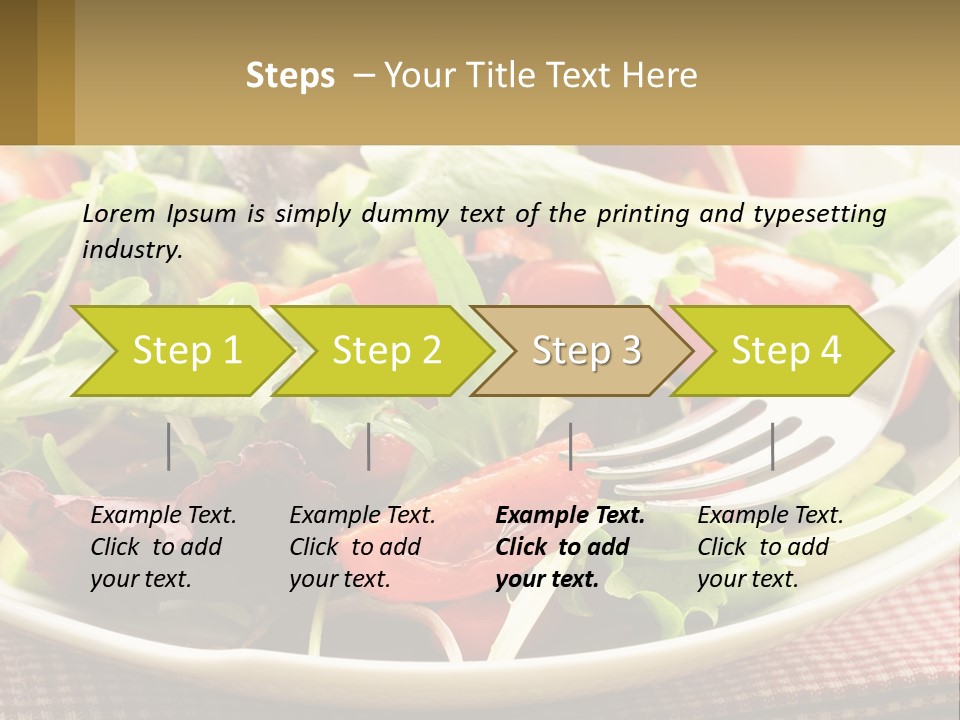 Steps – Your Title Text Here

Lorem Ipsum is simply dummy text of the printing and typesetting industry.

Step 1

Step 2

Step 3

Step 4

Example Text. Click to add your text.

Example Text. Click to add your text.

Example Text. Click to add your text.

Example Text. Click to add your text.